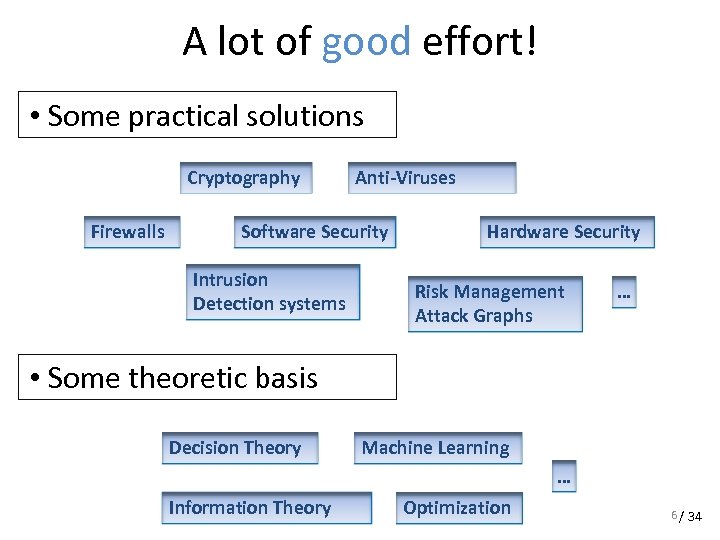 A lot of good effort!

• Some practical solutions

Cryptography

Anti-Viruses

Firewalls

Software Security

Hardware Security

Intrusion Detection systems

Risk Management Attack Graphs

...

• Some theoretic basis

Decision Theory

Machine Learning

...

Information Theory

Optimization

6 / 34